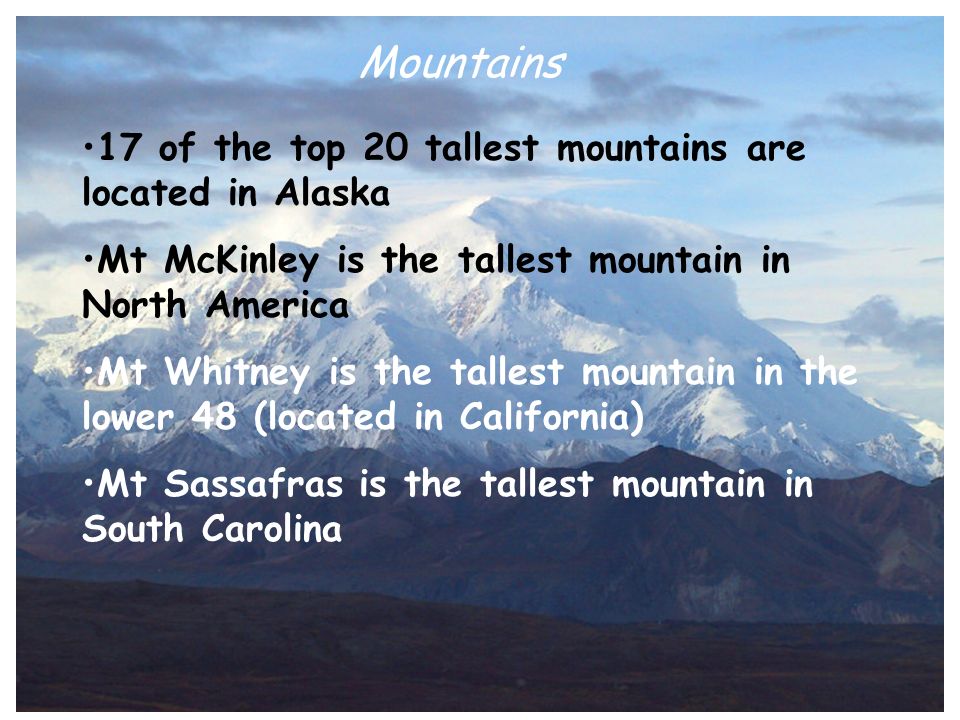 Mountains

•17 of the top 20 tallest mountains are located in Alaska

•Mt McKinley is the tallest mountain in North America

•Mt Whitney is the tallest mountain in the lower 48 (located in California)

•Mt Sassafras is the tallest mountain in South Carolina